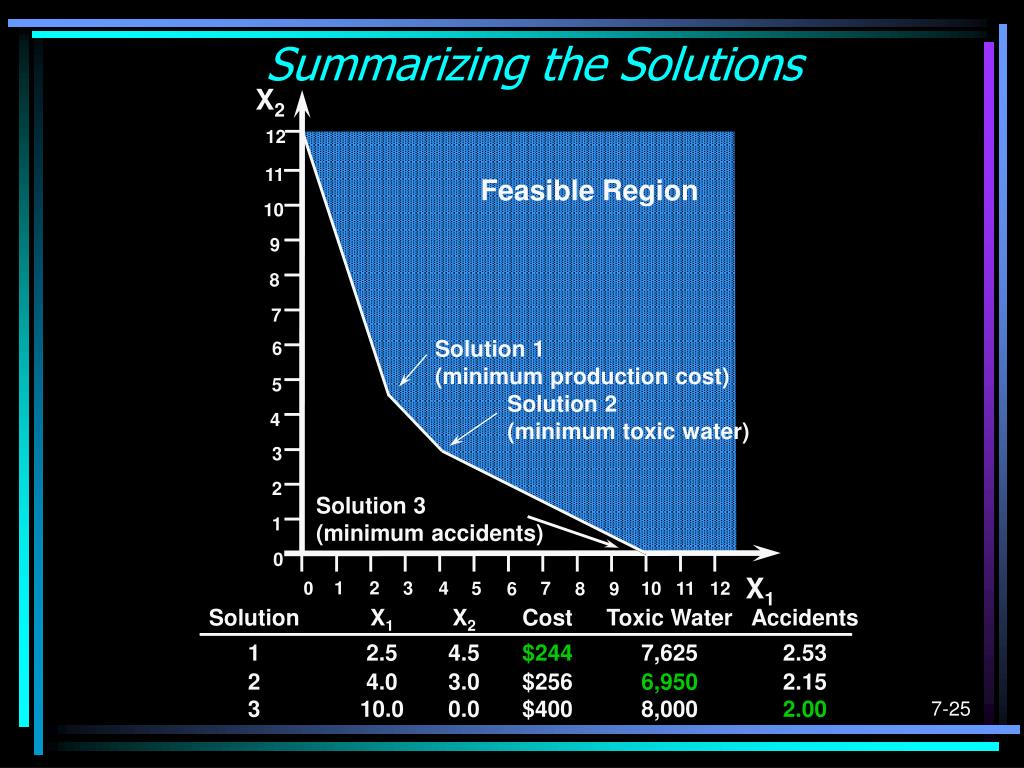 Summarizing the Solutions

$X_2$

12
11
10
9
8
7
6
5
4
3
2
1
0

Feasible Region

Solution 1
(minimum production cost)

Solution 2
(minimum toxic water)

Solution 3
(minimum accidents)

0 1 2 3 4 5 6 7 8 9 10 11 12

$X_1$

| Solution | $X_1$ | $X_2$ | Cost | Toxic Water | Accidents |
|---|---|---|---|---|---|
| 1 | 2.5 | 4.5 | \$244 | 7,625 | 2.53 |
| 2 | 4.0 | 3.0 | \$256 | 6,950 | 2.15 |
| 3 | 10.0 | 0.0 | \$400 | 8,000 | 2.00 |

7-25